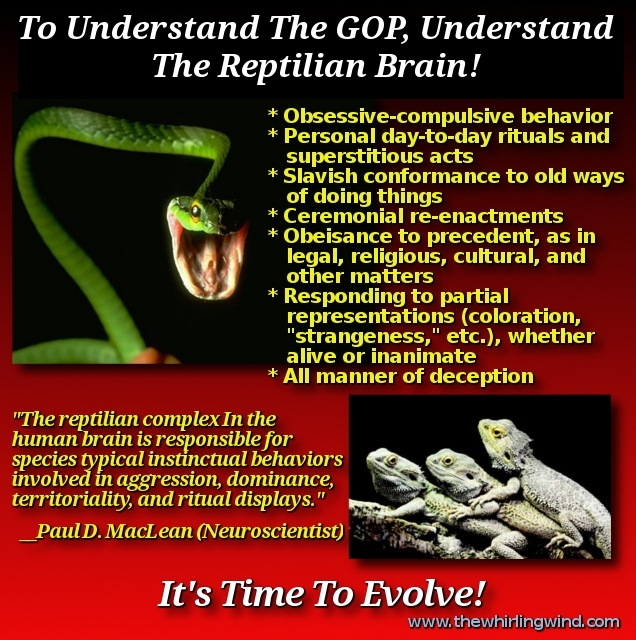 To Understand The GOP, Understand The Reptilian Brain!

* Obsessive-compulsive behavior
* Personal day-to-day rituals and superstitious acts
* Slavish conformance to old ways of doing things
* Ceremonial re-enactments
* Obeisance to precedent, as in legal, religious, cultural, and other matters
* Responding to partial representations (coloration, "strangeness," etc.), whether alive or inanimate
* All manner of deception

"The reptilian complex In the human brain is responsible for species typical instinctual behaviors involved in aggression, dominance, territoriality, and ritual displays."
__Paul D. MacLean (Neuroscientist)

It's Time To Evolve!

www.thewhirlingwind.com